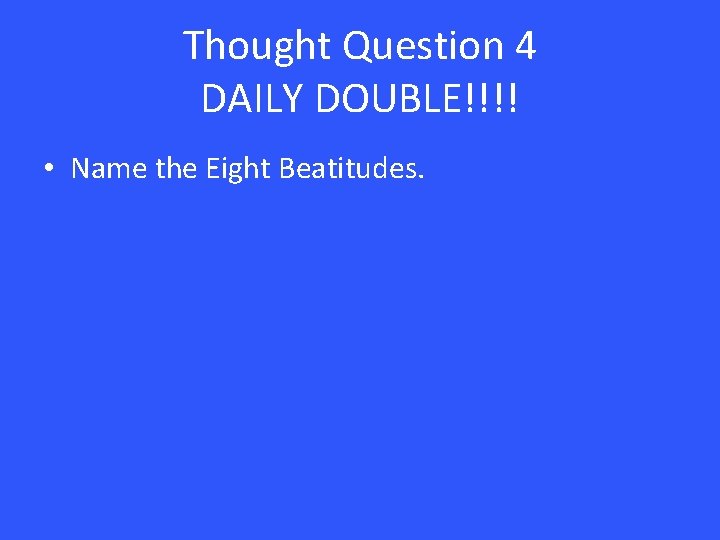 Thought Question 4
DAILY DOUBLE!!!!

• Name the Eight Beatitudes.